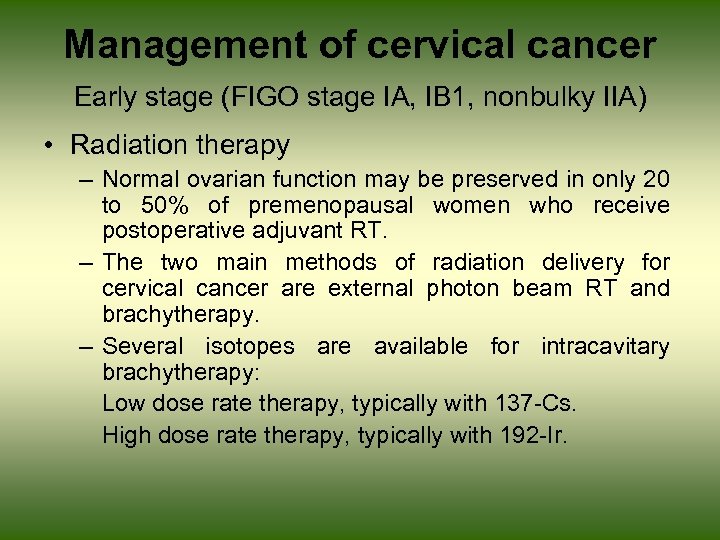 Management of cervical cancer

Early stage (FIGO stage IA, IB1, nonbulky IIA)

• Radiation therapy

– Normal ovarian function may be preserved in only 20 to 50% of premenopausal women who receive postoperative adjuvant RT.

– The two main methods of radiation delivery for cervical cancer are external photon beam RT and brachytherapy.

– Several isotopes are available for intracavitary brachytherapy:

Low dose rate therapy, typically with 137-Cs.

High dose rate therapy, typically with 192-Ir.